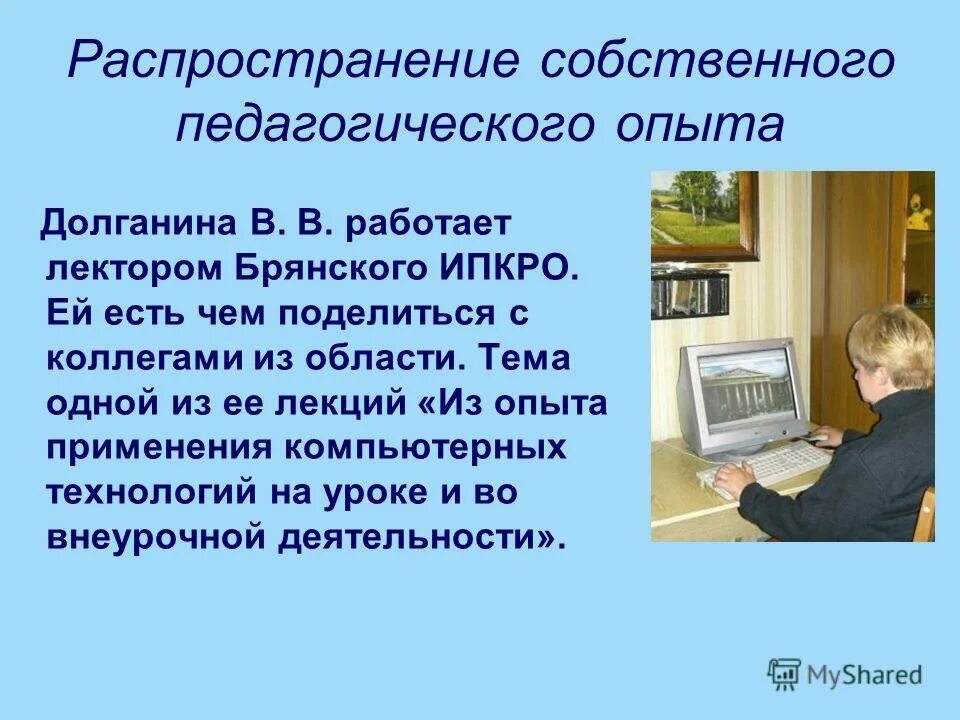 Распространение собственного педагогического опыта

Долганина В. В. работает лектором Брянского ИПКРО. Ей есть чем поделиться с коллегами из области. Тема одной из ее лекций «Из опыта применения компьютерных технологий на уроке и во внеурочной деятельности».

MyShared